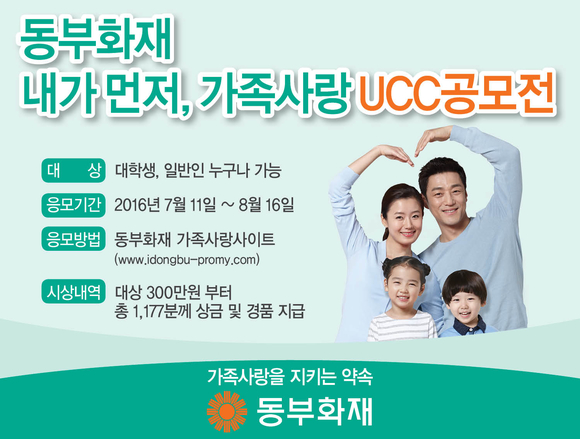 동부화재
내가 먼저, 가족사랑 UCC공모전

대 상 대학생, 일반인 누구나 가능

응모기간 2016년 7월 11일 ~ 8월 16일

응모방법 동부화재 가족사랑사이트
(www.idongbu-promy.com)

시상내역 대상 300만원 부터
총 1,177분께 상금 및 경품 지급

가족사랑을 지키는 약속
동부화재